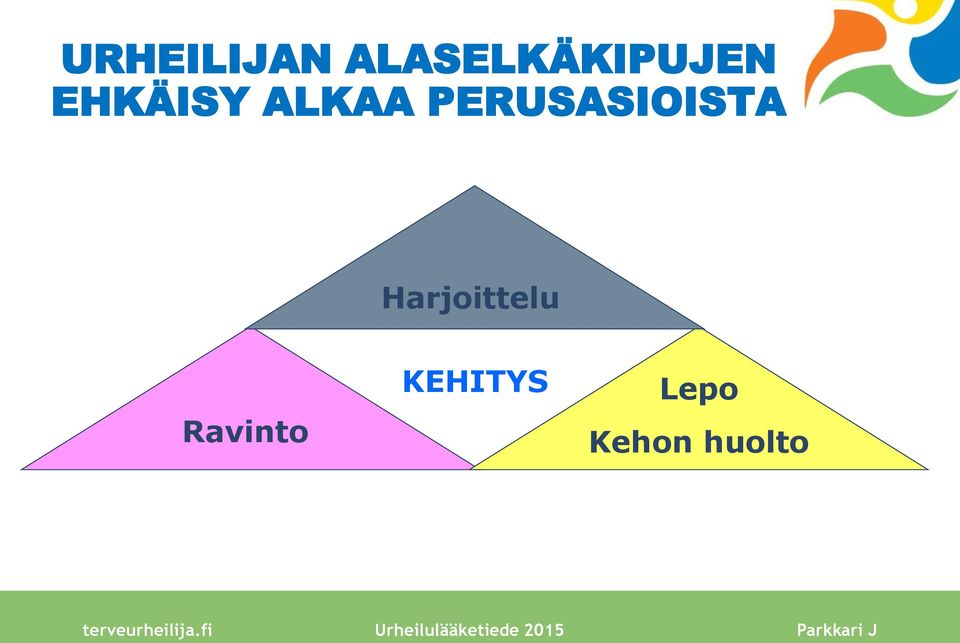 URHEILIJAN ALASELKÄKIPUJEN EHKÄISY ALKAA PERUSASIOISTA

Harjoittelu

KEHITYS

Ravinto

Lepo

Kehon huolto

terveurheilija.fi

Urheilulääketiede 2015

Parkkari J